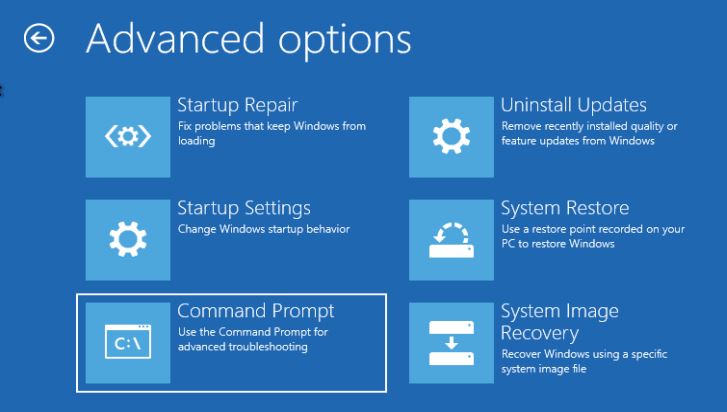 Advanced options

Startup Repair
Fix problems that keep Windows from loading

Startup Settings
Change Windows startup behavior

C:\
Command Prompt
Use the Command Prompt for advanced troubleshooting

Uninstall Updates
Remove recently installed quality or feature updates from Windows

System Restore
Use a restore point recorded on your PC to restore Windows

System Image Recovery
Recover Windows using a specific system image file